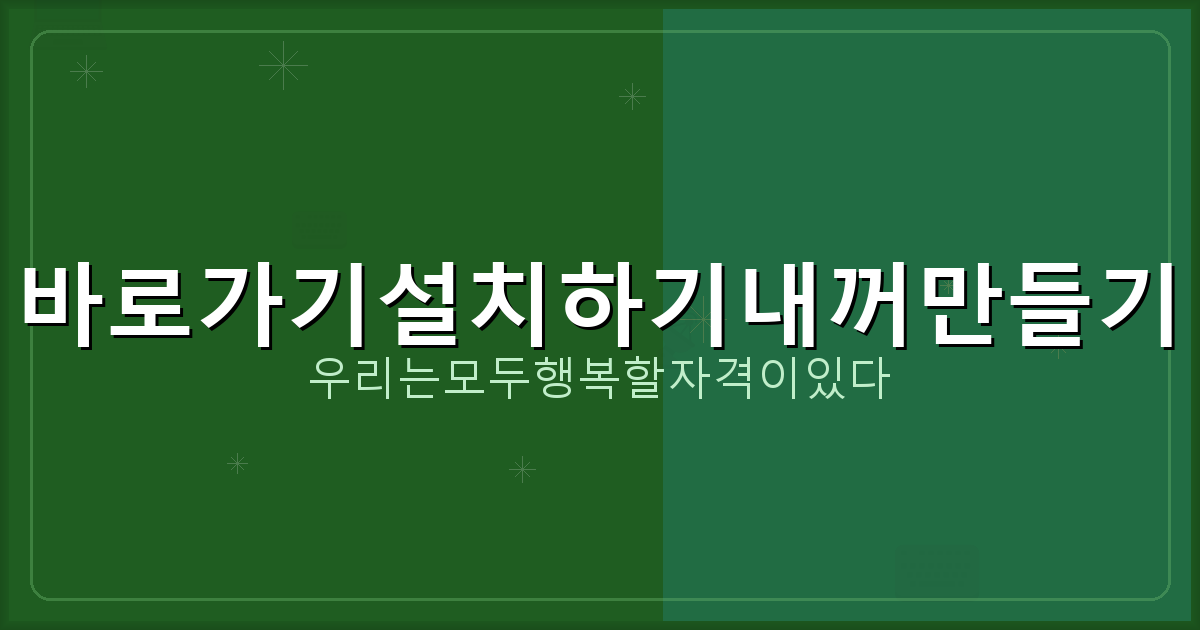 바로가기설치하기내꺼만들기
우리는모두행복할자격이있다